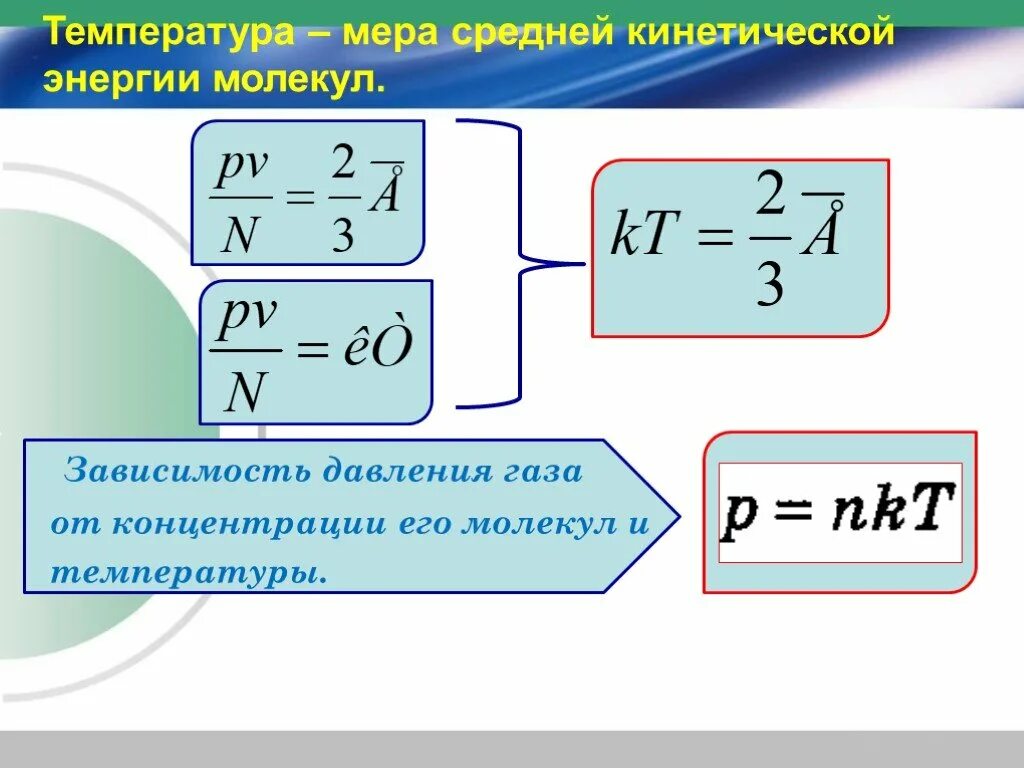 Температура – мера средней кинетической энергии молекул.

$\frac{pv}{N} = \frac{2}{3}\overline{\mathring{A}}$

$\frac{pv}{N} = \hat{e}\grave{O}$

$kT = \frac{2}{3}\overline{\mathring{A}}$

Зависимость давления газа от концентрации его молекул и температуры.

$p = nkT$